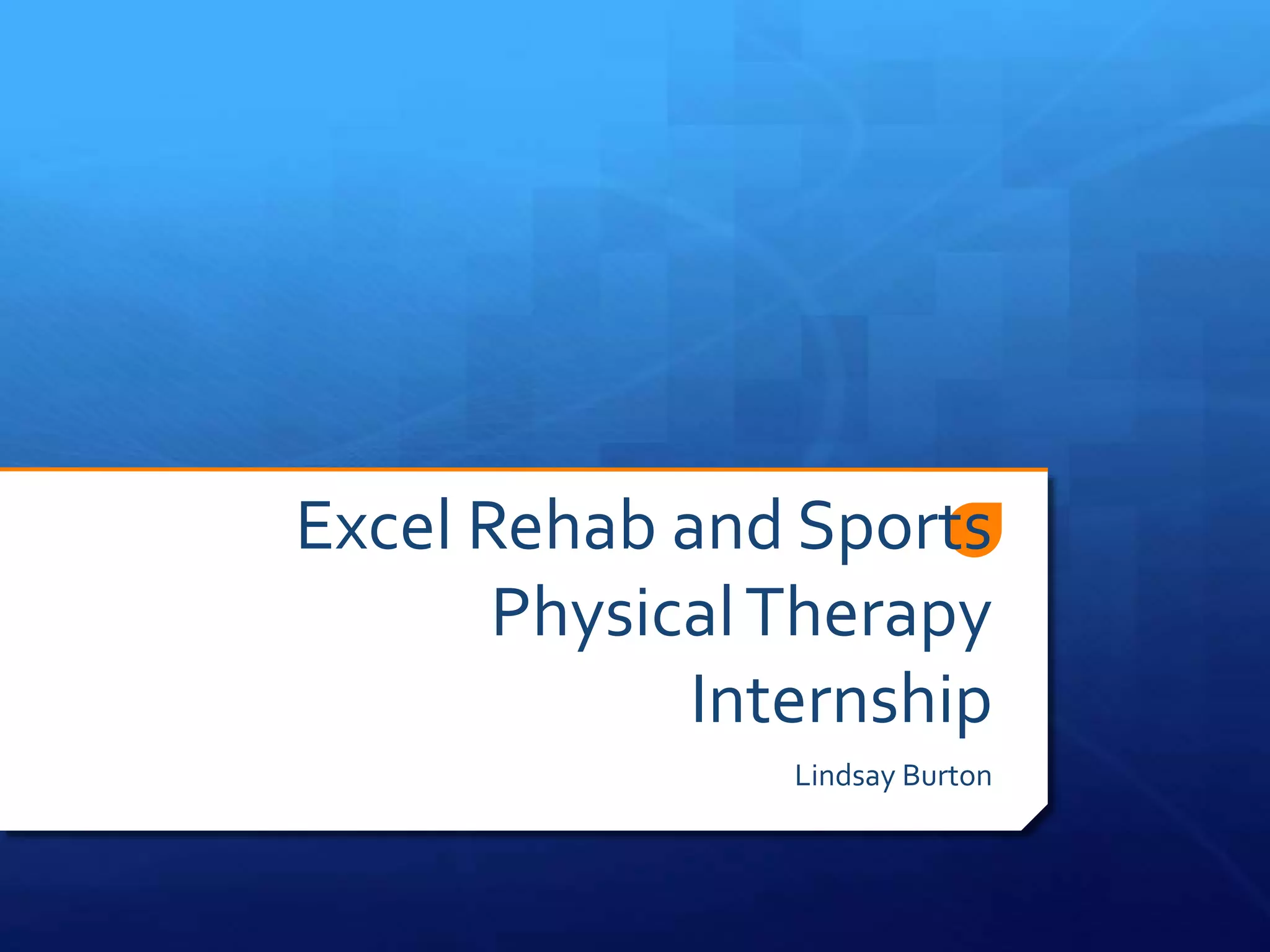 Excel Rehab and Sports Physical Therapy Internship

Lindsay Burton